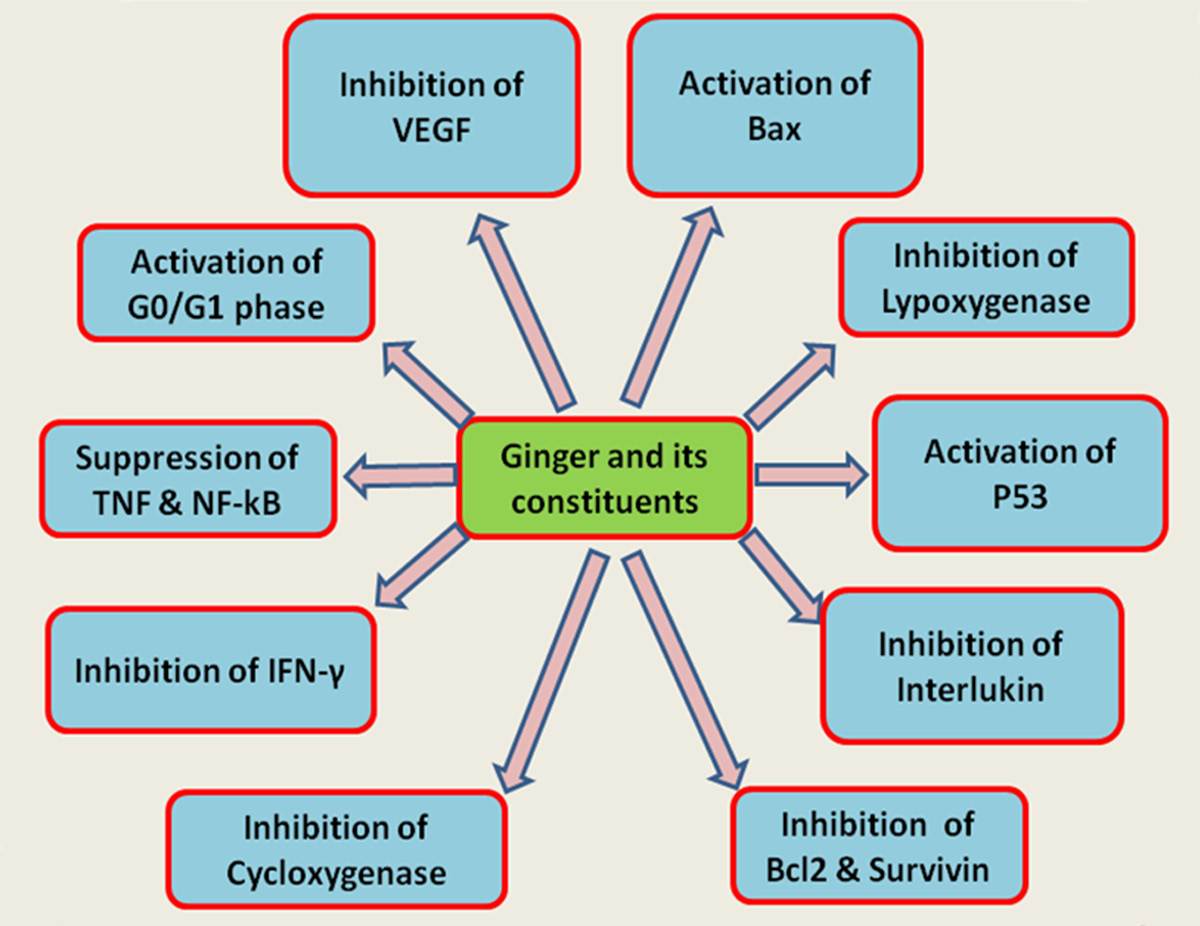 Inhibition of VEGF

Activation of Bax

Activation of G0/G1 phase

Inhibition of Lypoxygenase

Suppression of TNF & NF-kB

Ginger and its constituents

Activation of P53

Inhibition of IFN-γ

Inhibition of Interlukin

Inhibition of Cycloxygenase

Inhibition of Bcl2 & Survivin